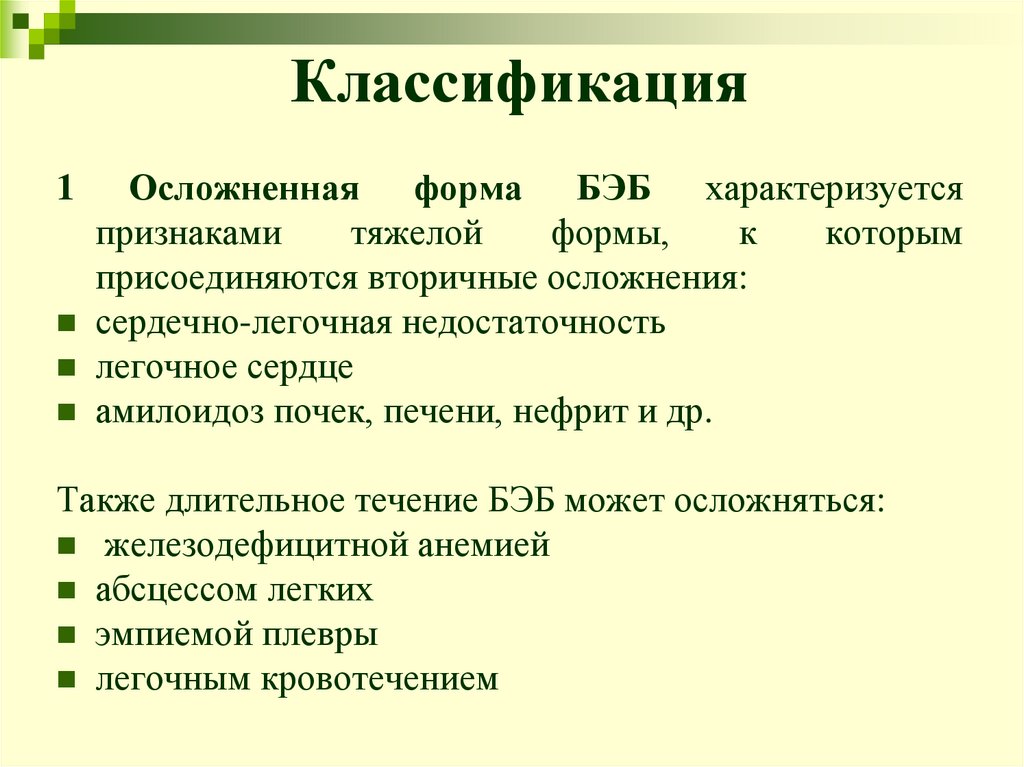 Классификация

1 Осложненная форма БЭБ характеризуется признаками тяжелой формы, к которым присоединяются вторичные осложнения:

- сердечно-легочная недостаточность
- легочное сердце
- амилоидоз почек, печени, нефрит и др.

Также длительное течение БЭБ может осложняться:

- железодефицитной анемией
- абсцессом легких
- эмпиемой плевры
- легочным кровотечением